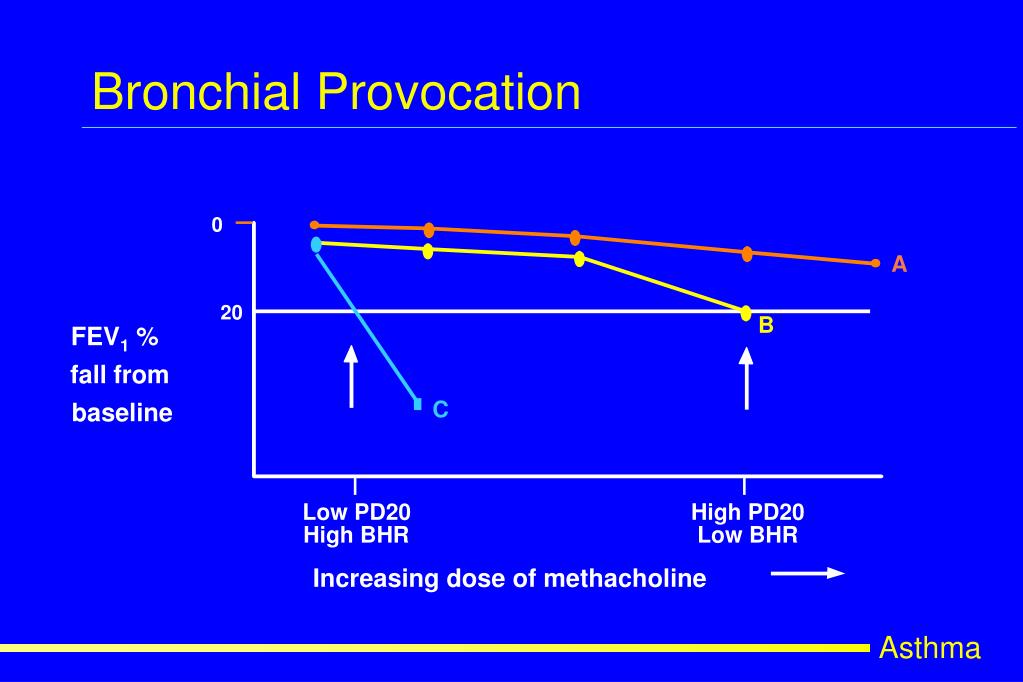 Bronchial Provocation

0

20

$FEV_1$ % fall from baseline

A

B

C

Low PD20
High BHR

High PD20
Low BHR

Increasing dose of methacholine

Asthma